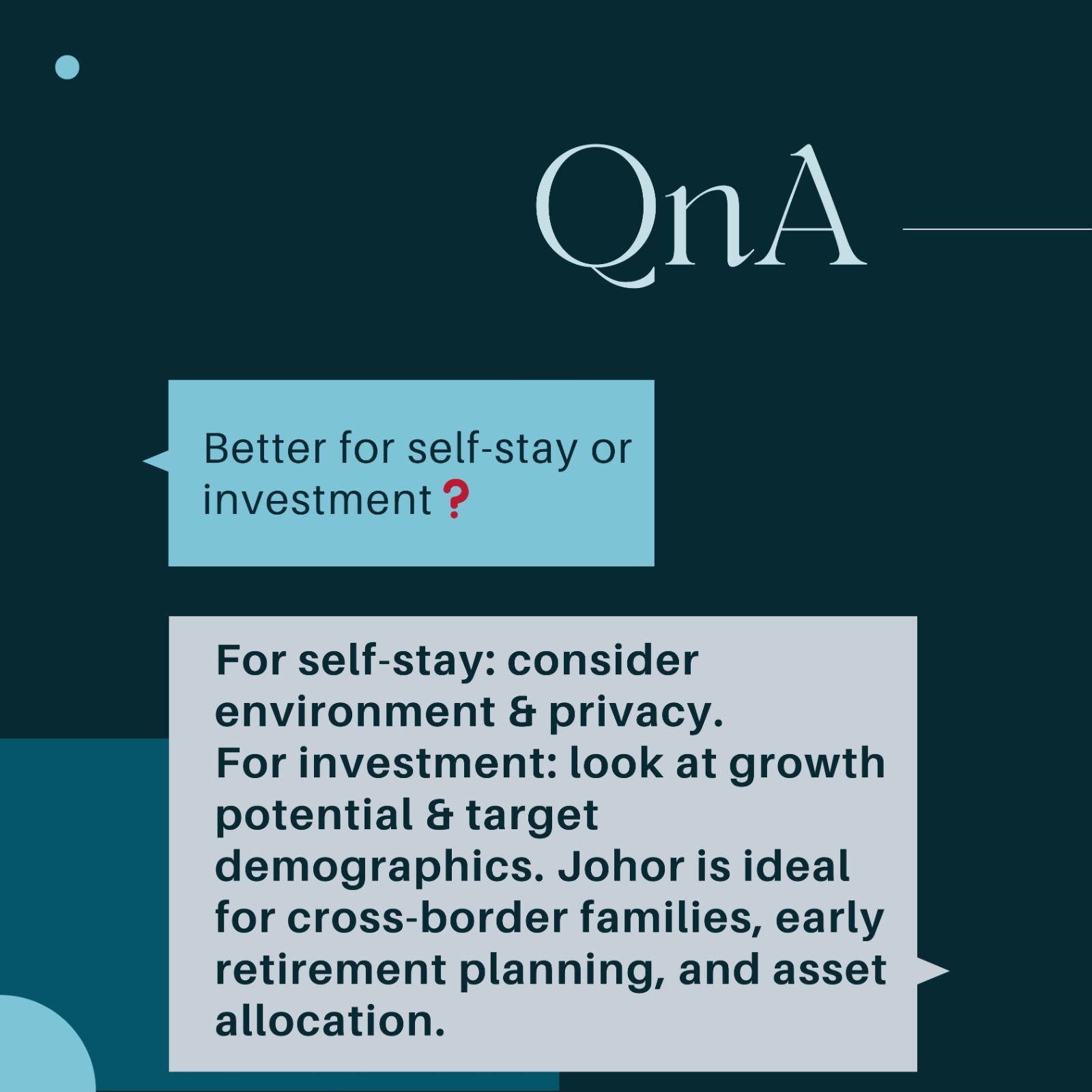 QnA

Better for self-stay or investment❓

For self-stay: consider environment & privacy.
For investment: look at growth potential & target demographics. Johor is ideal for cross-border families, early retirement planning, and asset allocation.